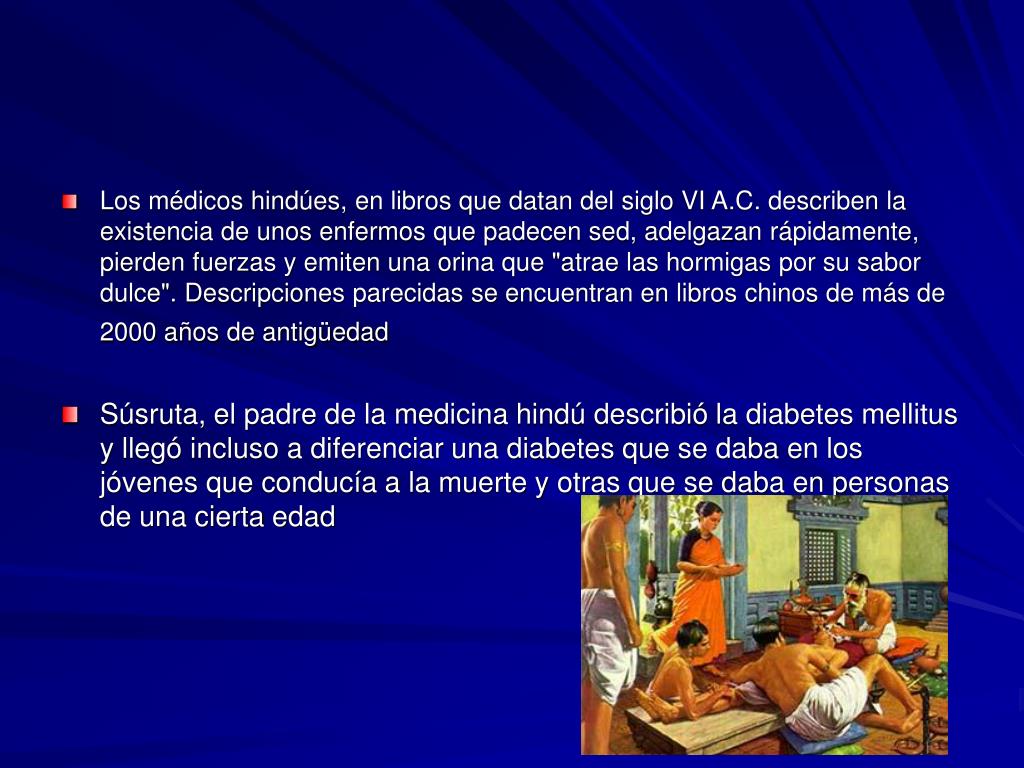 Los médicos hindúes, en libros que datan del siglo VI A.C. describen la existencia de unos enfermos que padecen sed, adelgazan rápidamente, pierden fuerzas y emiten una orina que "atrae las hormigas por su sabor dulce". Descripciones parecidas se encuentran en libros chinos de más de 2000 años de antigüedad

Súsruta, el padre de la medicina hindú describió la diabetes mellitus y llegó incluso a diferenciar una diabetes que se daba en los jóvenes que conducía a la muerte y otras que se daba en personas de una cierta edad